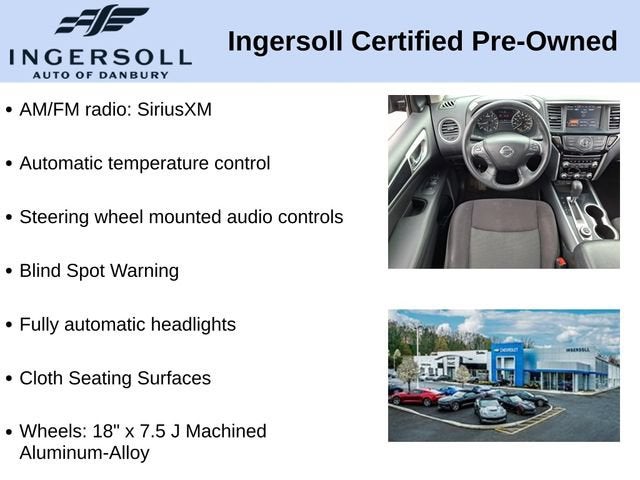 INGERSOLL
AUTO OF DANBURY

Ingersoll Certified Pre-Owned

• AM/FM radio: SiriusXM

• Automatic temperature control

• Steering wheel mounted audio controls

• Blind Spot Warning

• Fully automatic headlights

• Cloth Seating Surfaces

• Wheels: 18" x 7.5 J Machined Aluminum-Alloy

CHEVROLET
INGERSOLL